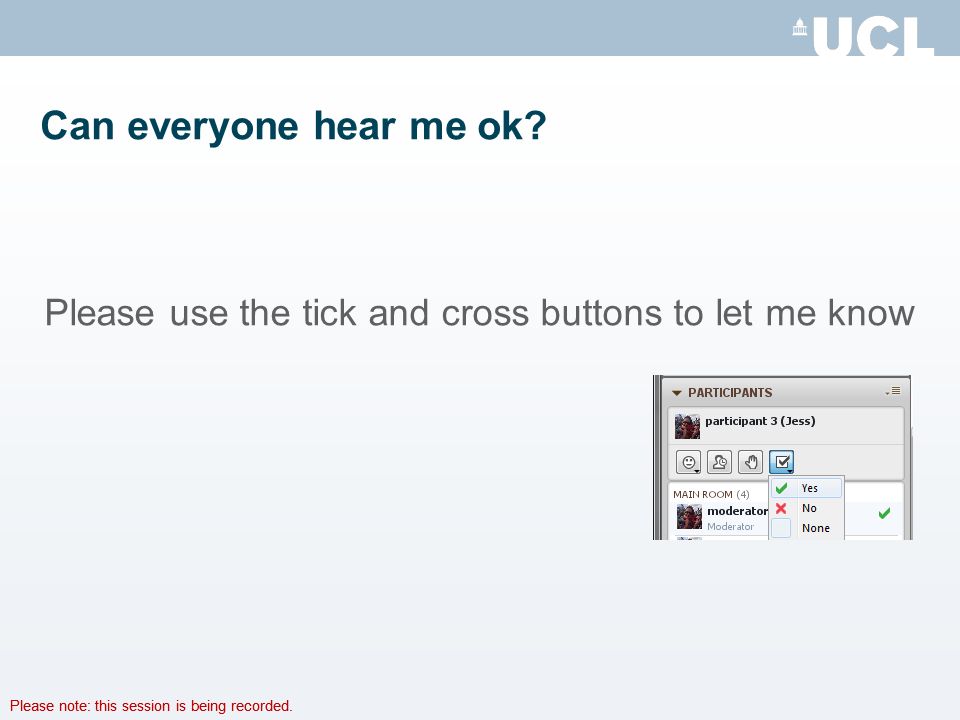 UCL

Can everyone hear me ok?

Please use the tick and cross buttons to let me know

PARTICIPANTS

participant 3 (Jess)

MAIN ROOM (4)

moderator

Moderator

Yes

No

None

Please note: this session is being recorded.